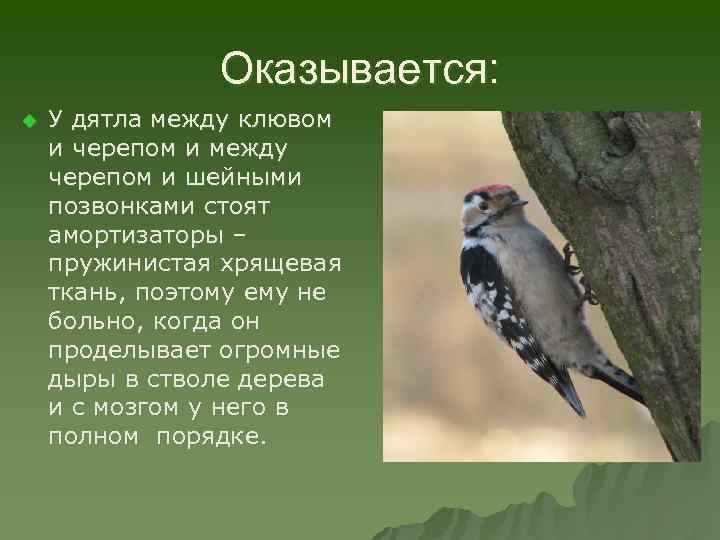 Оказывается:

У дятла между клювом и черепом и между черепом и шейными позвонками стоят амортизаторы – пружинистая хрящевая ткань, поэтому ему не больно, когда он проделывает огромные дыры в стволе дерева и с мозгом у него в полном порядке.